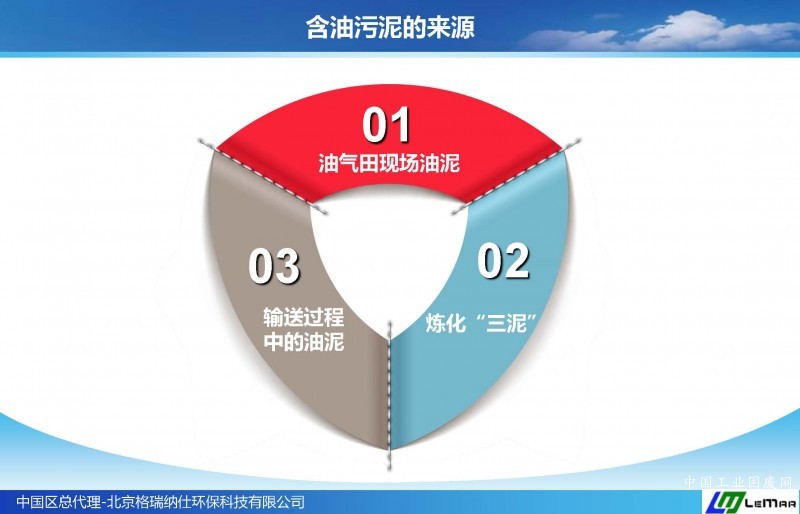 含油污泥的来源

01
油气田现场油泥

02
炼化“三泥”

03
输送过程中的油泥

中国工业固废网

中国区总代理-北京格瑞纳仕环保科技有限公司

LEMAR